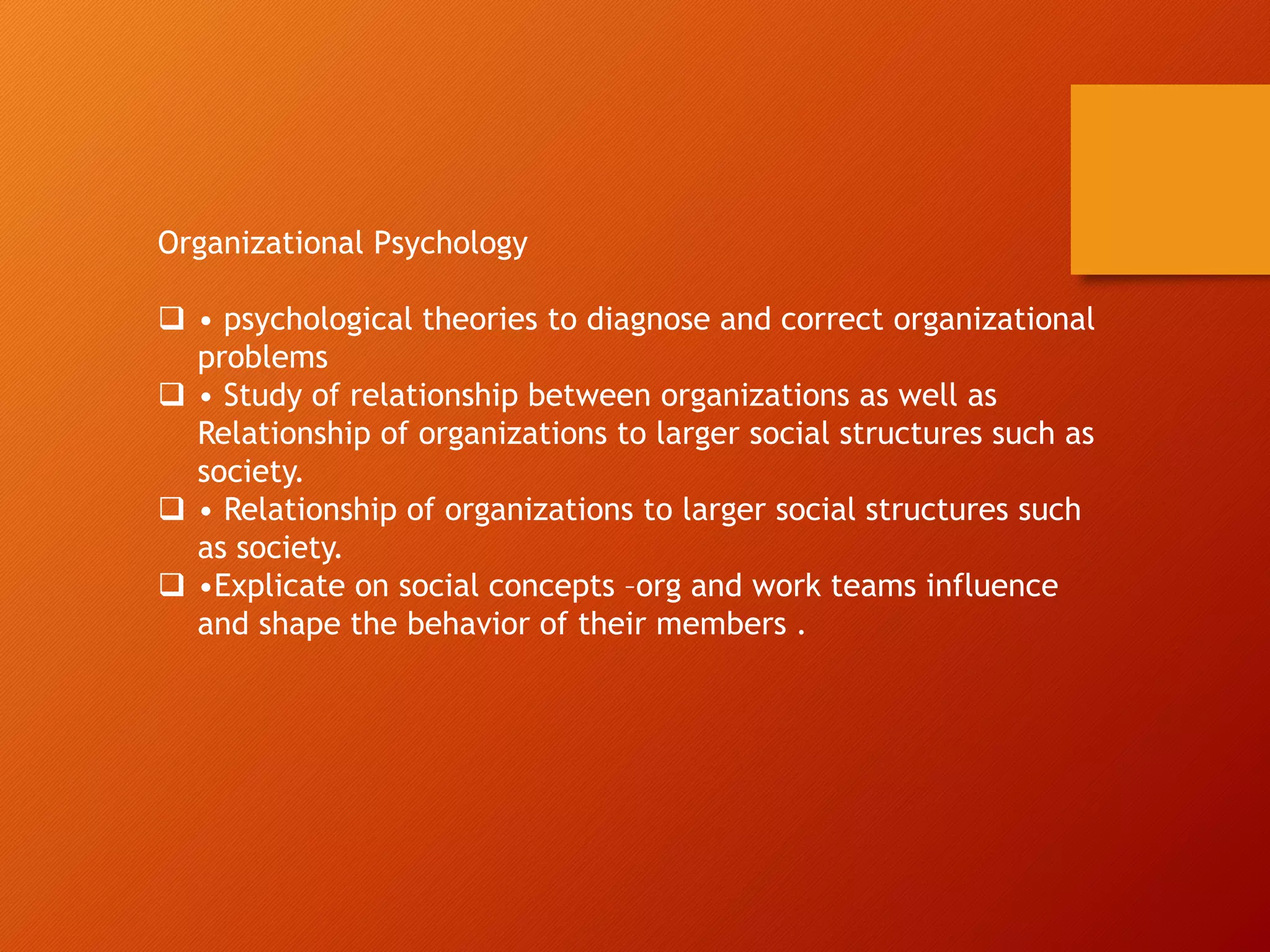 Organizational Psychology

❑ • psychological theories to diagnose and correct organizational problems
❑ • Study of relationship between organizations as well as Relationship of organizations to larger social structures such as society.
❑ • Relationship of organizations to larger social structures such as society.
❑ •Explicate on social concepts –org and work teams influence and shape the behavior of their members .